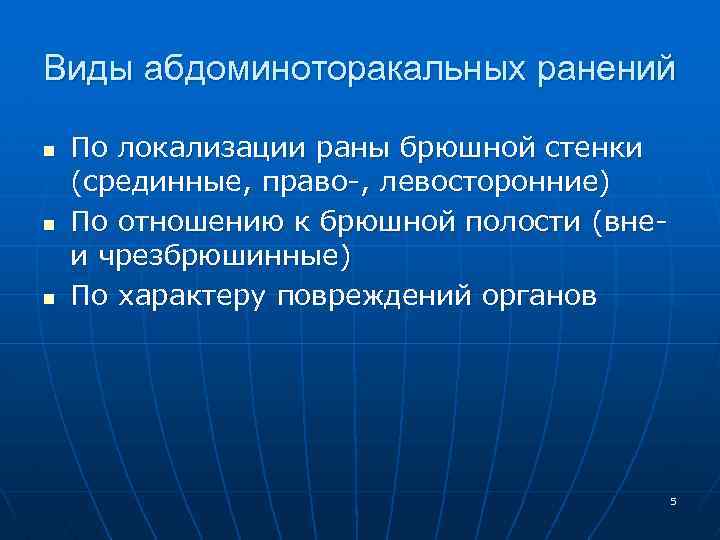 Виды абдоминоторакальных ранений

- По локализации раны брюшной стенки (срединные, право-, левосторонние)
- По отношению к брюшной полости (вне- и чрезбрюшинные)
- По характеру повреждений органов

5